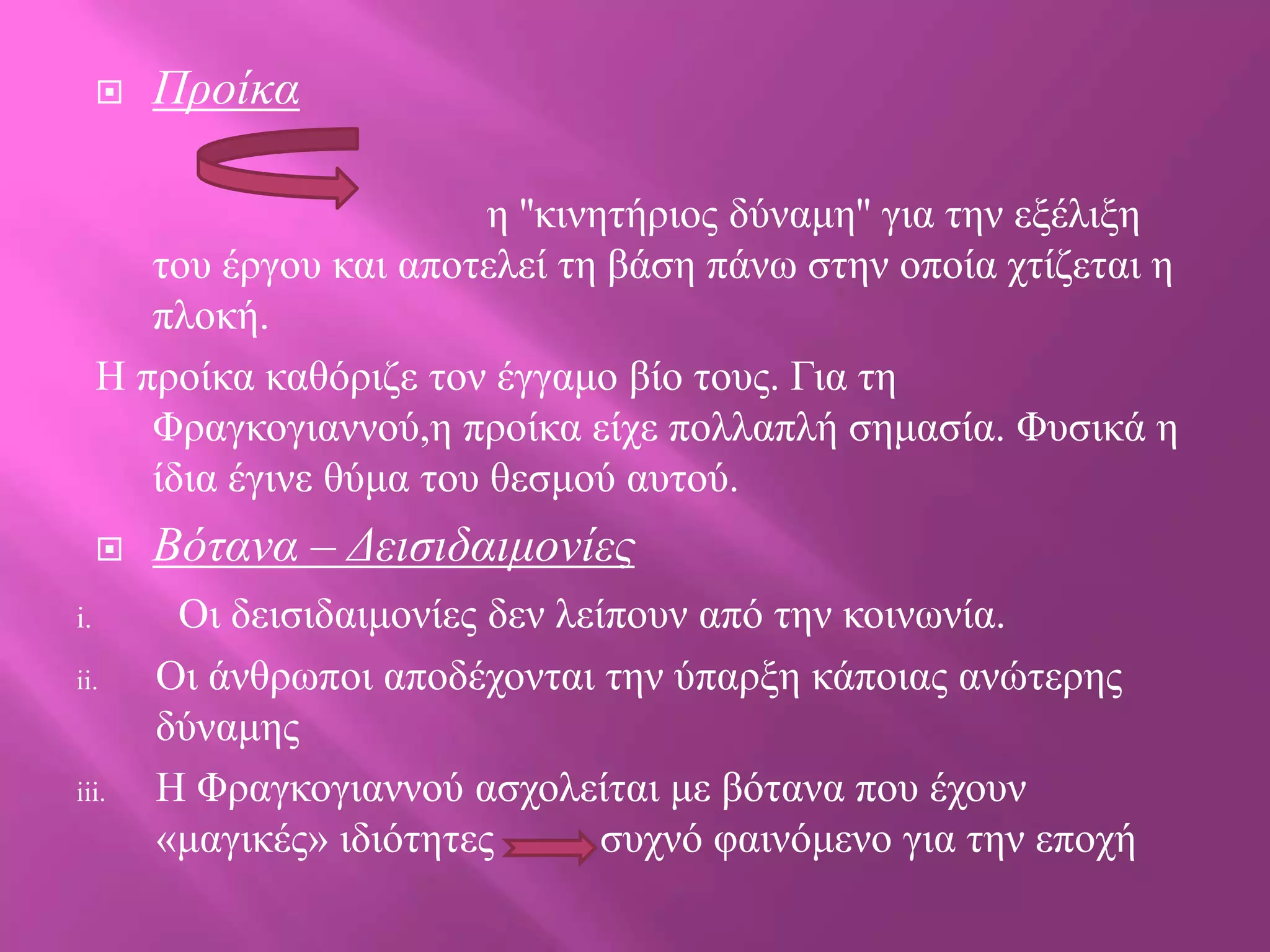 Προίκα

η "κινητήριος δύναμη" για την εξέλιξη του έργου και αποτελεί τη βάση πάνω στην οποία χτίζεται η πλοκή.

Η προίκα καθόριζε τον έγγαμο βίο τους. Για τη Φραγκογιαννού,η προίκα είχε πολλαπλή σημασία. Φυσικά η ίδια έγινε θύμα του θεσμού αυτού.

Βότανα – Δεισιδαιμονίες

i. Οι δεισιδαιμονίες δεν λείπουν από την κοινωνία.

ii. Οι άνθρωποι αποδέχονται την ύπαρξη κάποιας ανώτερης δύναμης

iii. Η Φραγκογιαννού ασχολείται με βότανα που έχουν «μαγικές» ιδιότητες συχνό φαινόμενο για την εποχή